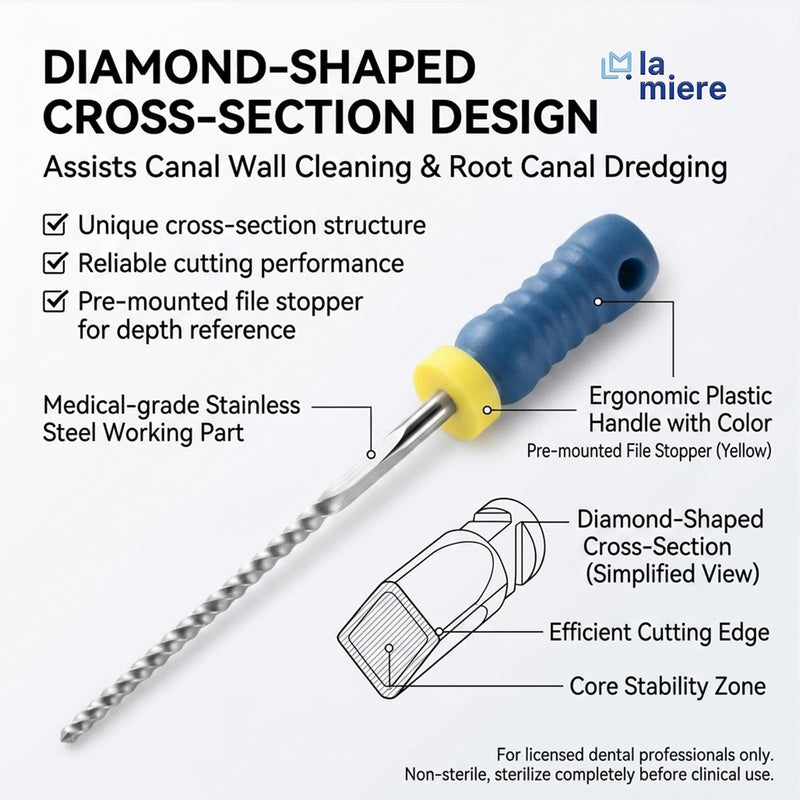 DIAMOND-SHAPED CROSS-SECTION DESIGN

la miere

Assists Canal Wall Cleaning & Root Canal Dredging

☑ Unique cross-section structure
☑ Reliable cutting performance
☑ Pre-mounted file stopper for depth reference

Medical-grade Stainless Steel Working Part

Ergonomic Plastic Handle with Color

Pre-mounted File Stopper (Yellow)

Diamond-Shaped Cross-Section (Simplified View)

Efficient Cutting Edge

Core Stability Zone

For licensed dental professionals only.
Non-sterile, sterilize completely before clinical use.